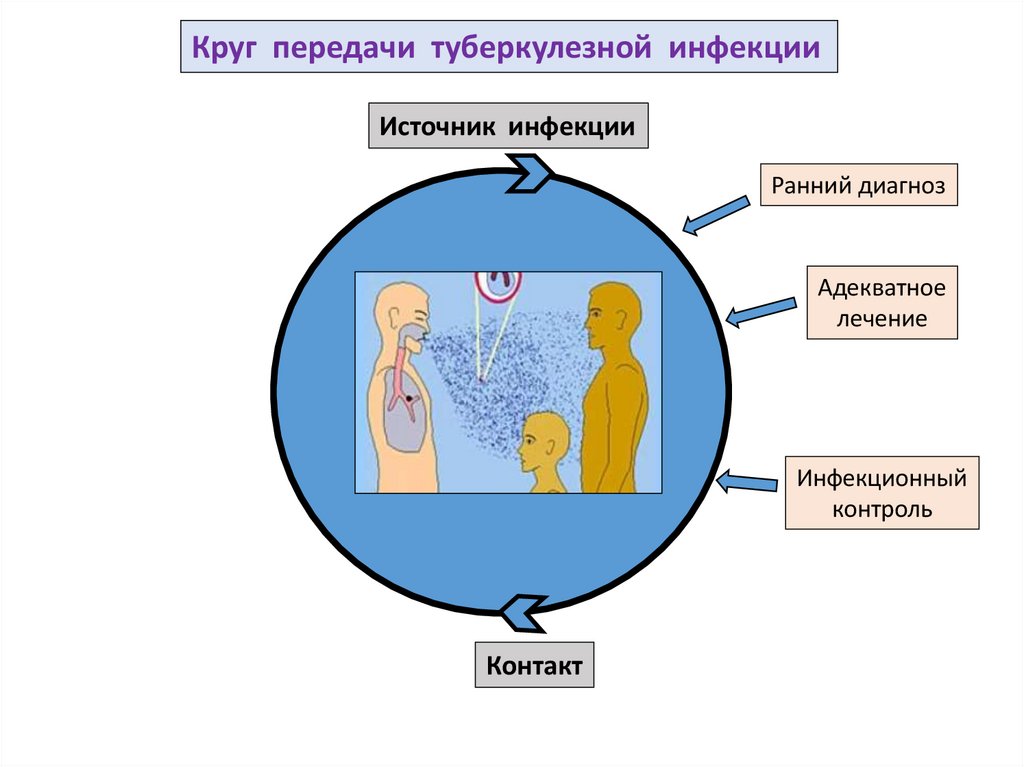 Круг передачи туберкулезной инфекции

Источник инфекции

Ранний диагноз

Адекватное лечение

Инфекционный контроль

Контакт